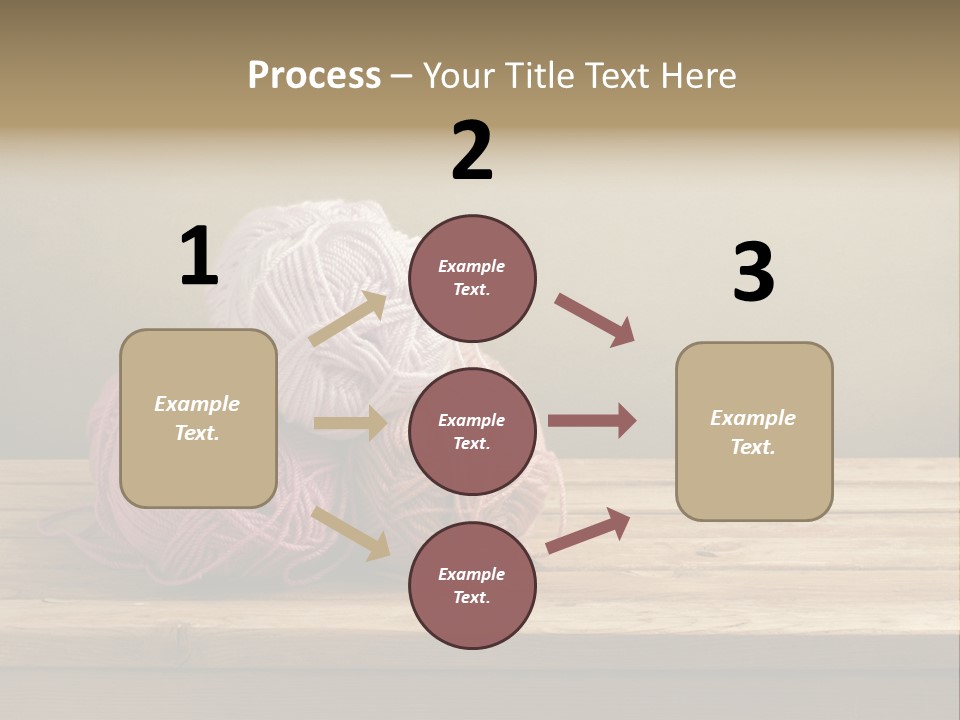 Process – Your Title Text Here

1

Example Text.

2

Example Text.

Example Text.

Example Text.

3

Example Text.